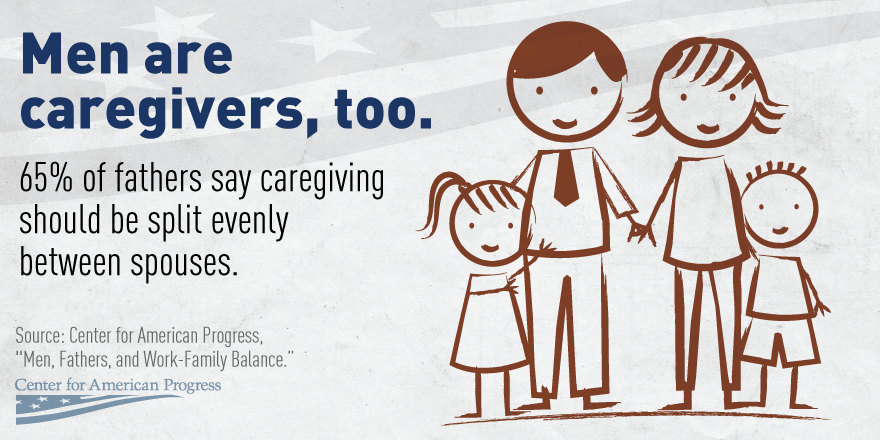 Men are caregivers, too.

65% of fathers say caregiving should be split evenly between spouses.

Source: Center for American Progress, "Men, Fathers, and Work-Family Balance."

Center for American Progress